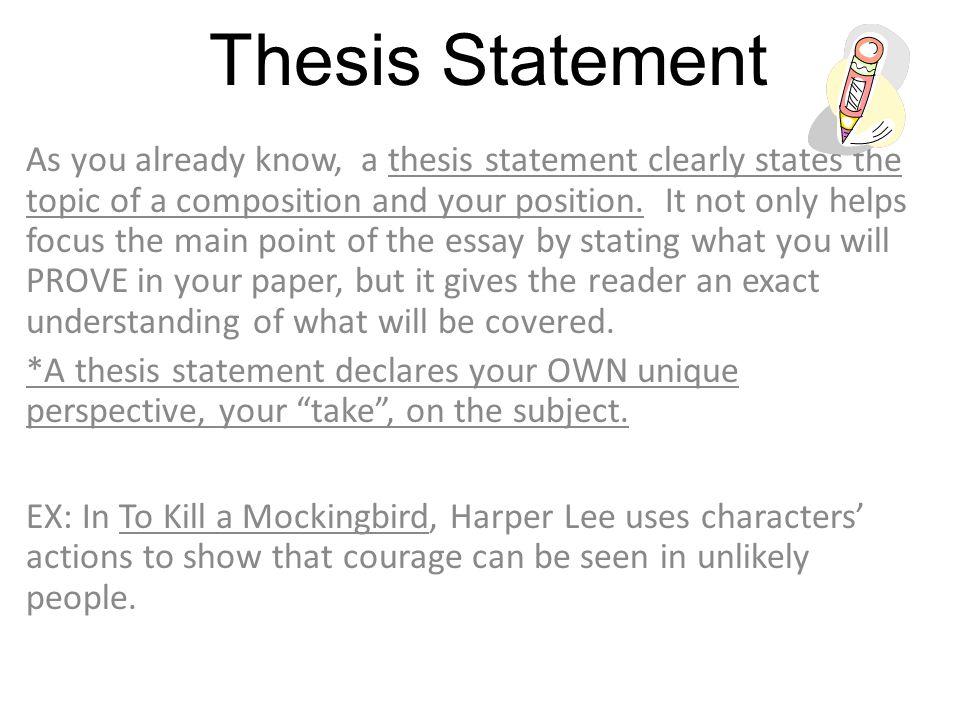 Thesis Statement

As you already know, a thesis statement clearly states the topic of a composition and your position. It not only helps focus the main point of the essay by stating what you will PROVE in your paper, but it gives the reader an exact understanding of what will be covered.

*A thesis statement declares your OWN unique perspective, your “take”, on the subject.

EX: In To Kill a Mockingbird, Harper Lee uses characters’ actions to show that courage can be seen in unlikely people.